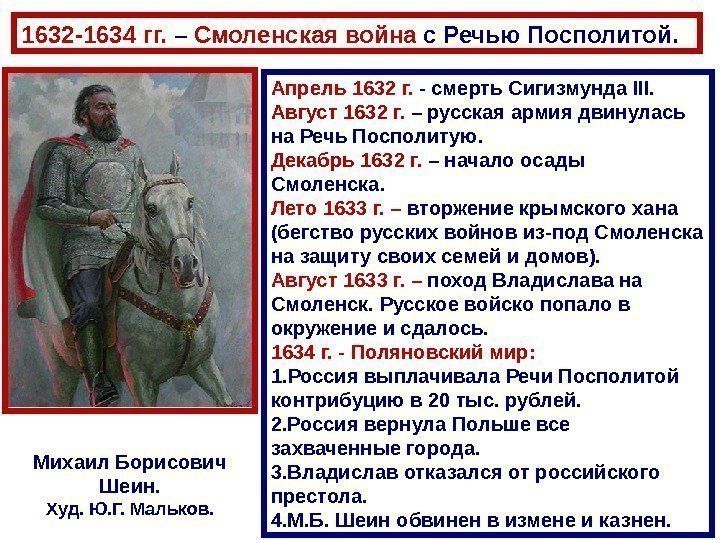 1632-1634 гг. – Смоленская война с Речью Посполитой.

Апрель 1632 г. - смерть Сигизмунда III.
Август 1632 г. – русская армия двинулась на Речь Посполитую.
Декабрь 1632 г. – начало осады Смоленска.
Лето 1633 г. – вторжение крымского хана (бегство русских войнов из-под Смоленска на защиту своих семей и домов).
Август 1633 г. – поход Владислава на Смоленск. Русское войско попало в окружение и сдалось.
1634 г. - Поляновский мир:
1.Россия выплачивала Речи Посполитой контрибуцию в 20 тыс. рублей.
2.Россия вернула Польше все захваченные города.
3.Владислав отказался от российского престола.
4.М.Б. Шеин обвинен в измене и казнен.

Михаил Борисович Шеин.
Худ. Ю.Г. Мальков.